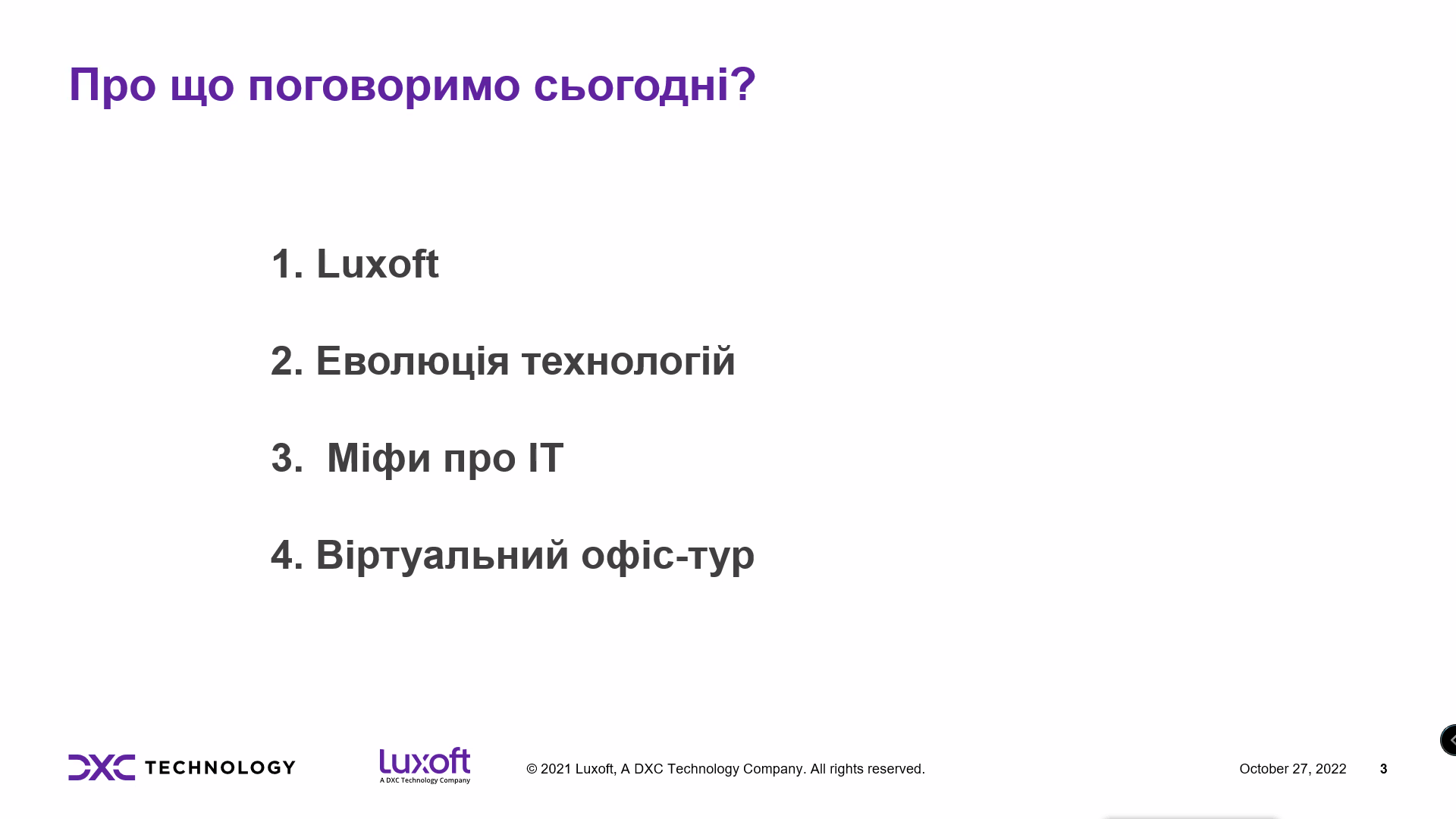 Про що поговоримо сьогодні?

1. Luxoft

2. Еволюція технологій

3.  Міфи про IT

4. Віртуальний офіс-тур

DXC TECHNOLOGY

Luxoft
A DXC Technology Company

© 2021 Luxoft, A DXC Technology Company. All rights reserved.

October 27, 2022

3